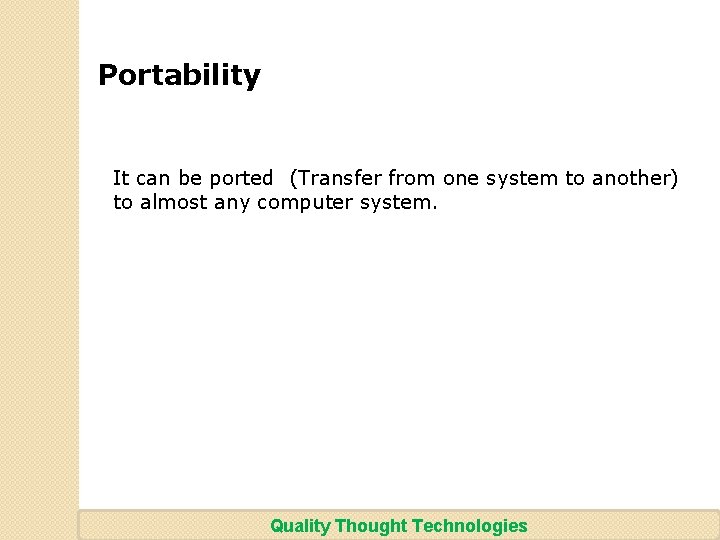 Portability

It can be ported (Transfer from one system to another) to almost any computer system.

Quality Thought Technologies